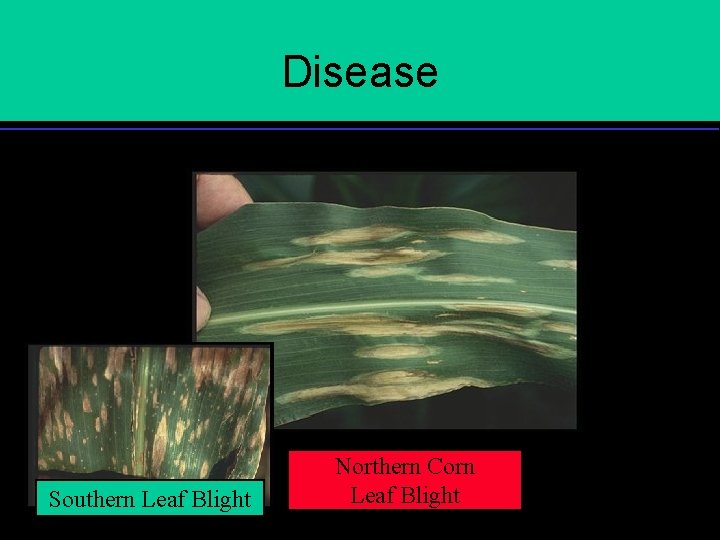 Disease

Southern Leaf Blight

Northern Corn Leaf Blight